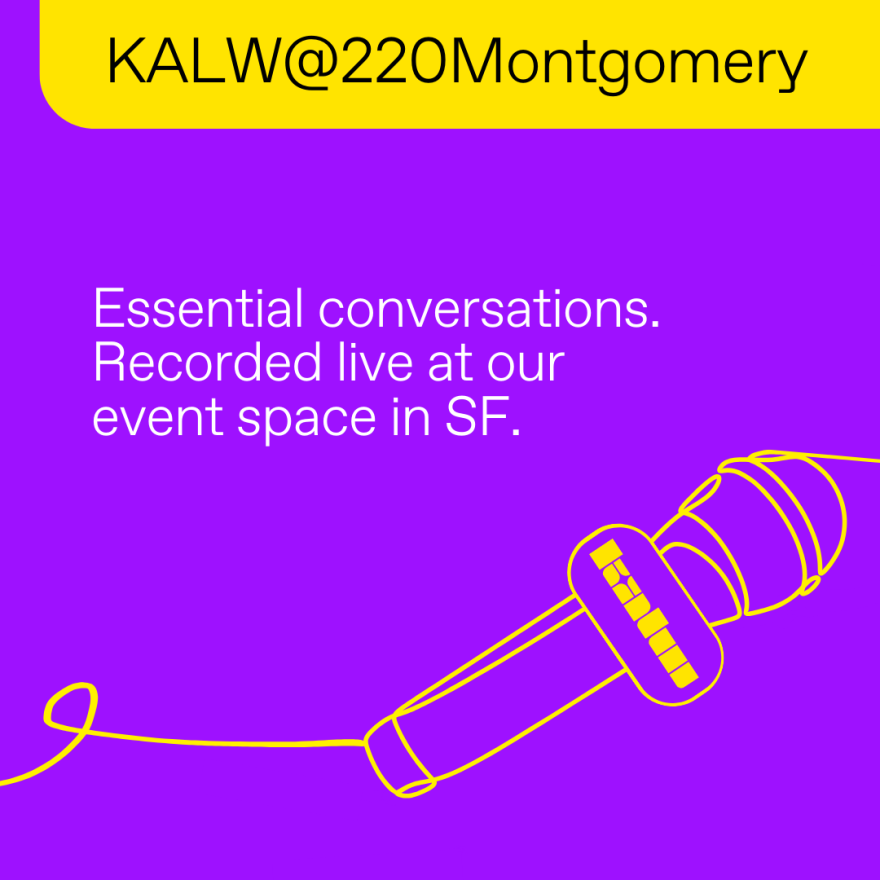 KALW@220Montgomery

Essential conversations. Recorded live at our event space in SF.

kalw